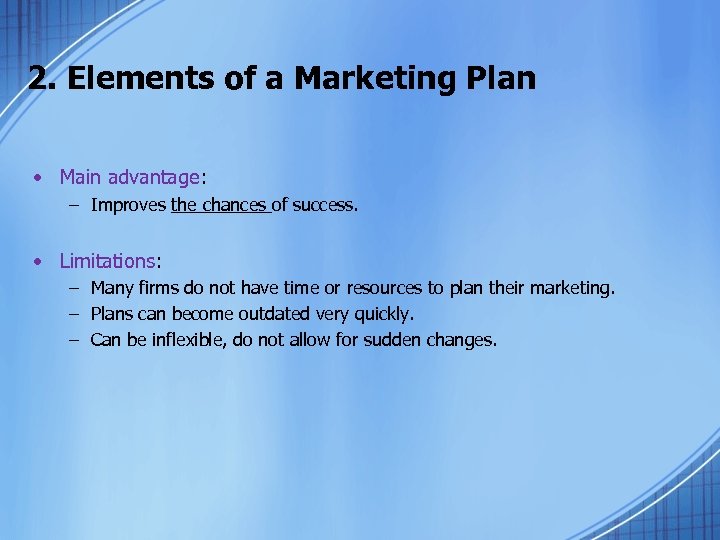 2. Elements of a Marketing Plan

• Main advantage:
– Improves the chances of success.

• Limitations:
– Many firms do not have time or resources to plan their marketing.
– Plans can become outdated very quickly.
– Can be inflexible, do not allow for sudden changes.